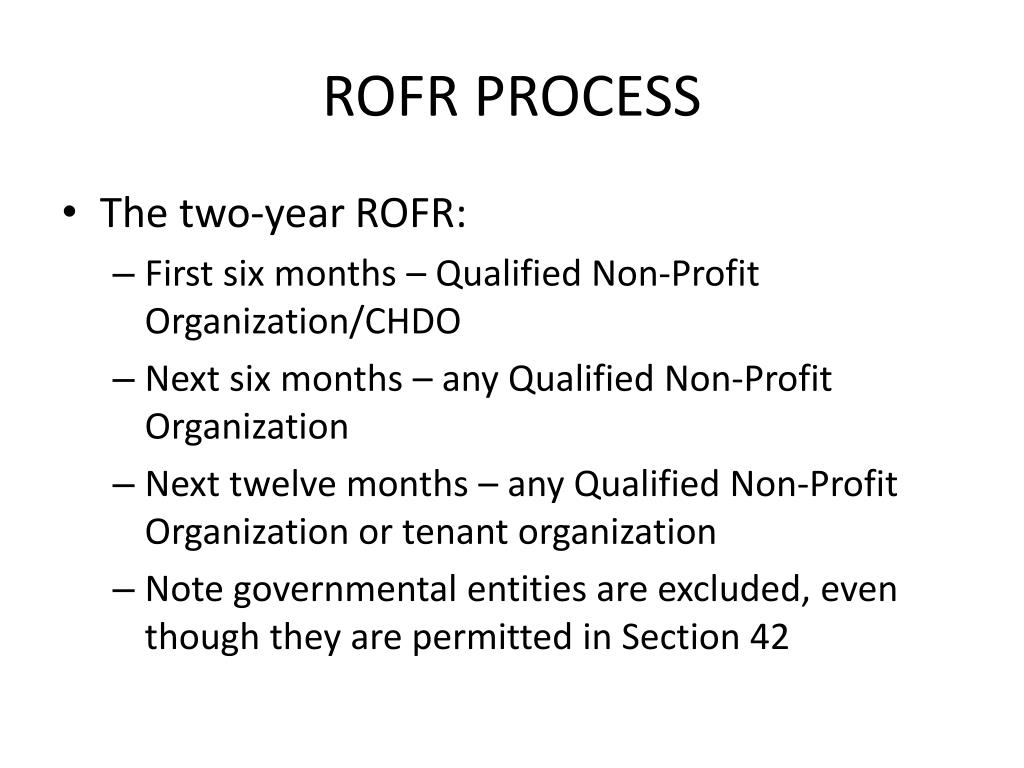 ROFR PROCESS

• The two-year ROFR:
– First six months – Qualified Non-Profit Organization/CHDO
– Next six months – any Qualified Non-Profit Organization
– Next twelve months – any Qualified Non-Profit Organization or tenant organization
– Note governmental entities are excluded, even though they are permitted in Section 42